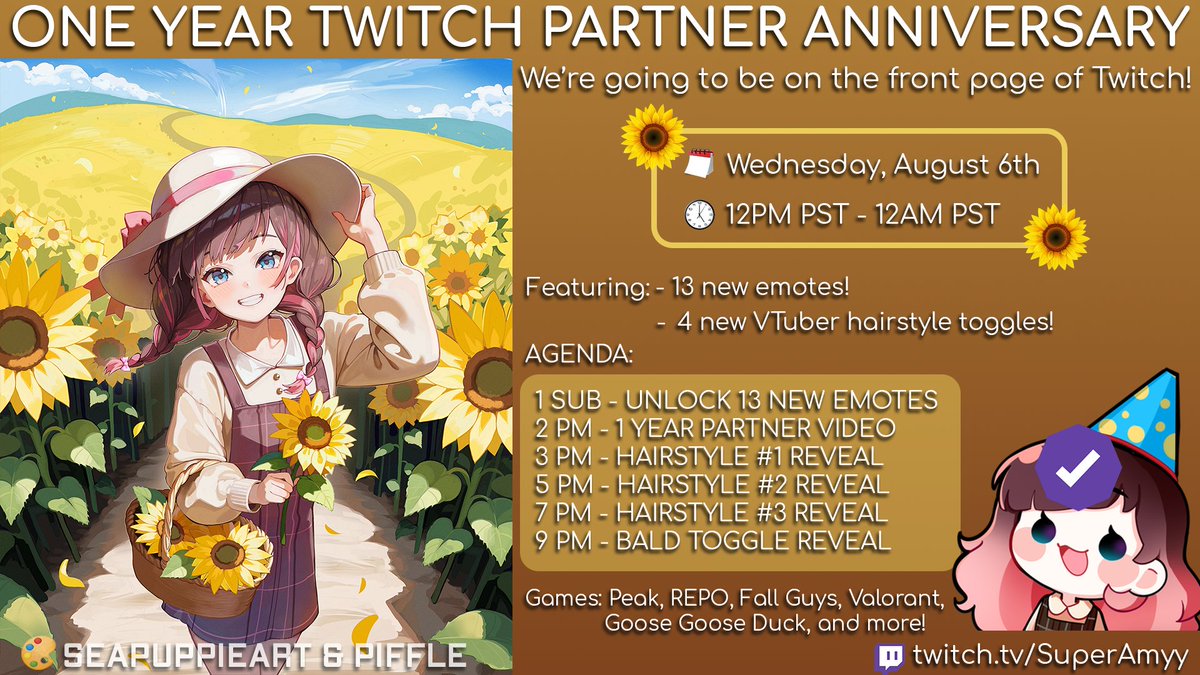 ONE YEAR TWITCH PARTNER ANNIVERSARY

We're going to be on the front page of Twitch!

Wednesday, August 6th
12PM PST - 12AM PST

Featuring: - 13 new emotes!
- 4 new VTuber hairstyle toggles!

AGENDA:

1 SUB - UNLOCK 13 NEW EMOTES
2 PM - 1 YEAR PARTNER VIDEO
3 PM - HAIRSTYLE #1 REVEAL
5 PM - HAIRSTYLE #2 REVEAL
7 PM - HAIRSTYLE #3 REVEAL
9 PM - BALD TOGGLE REVEAL

Games: Peak, REPO, Fall Guys, Valorant, Goose Goose Duck, and more!

SEAPUPPIEART & PIFFLE

twitch.tv/SuperAmyy